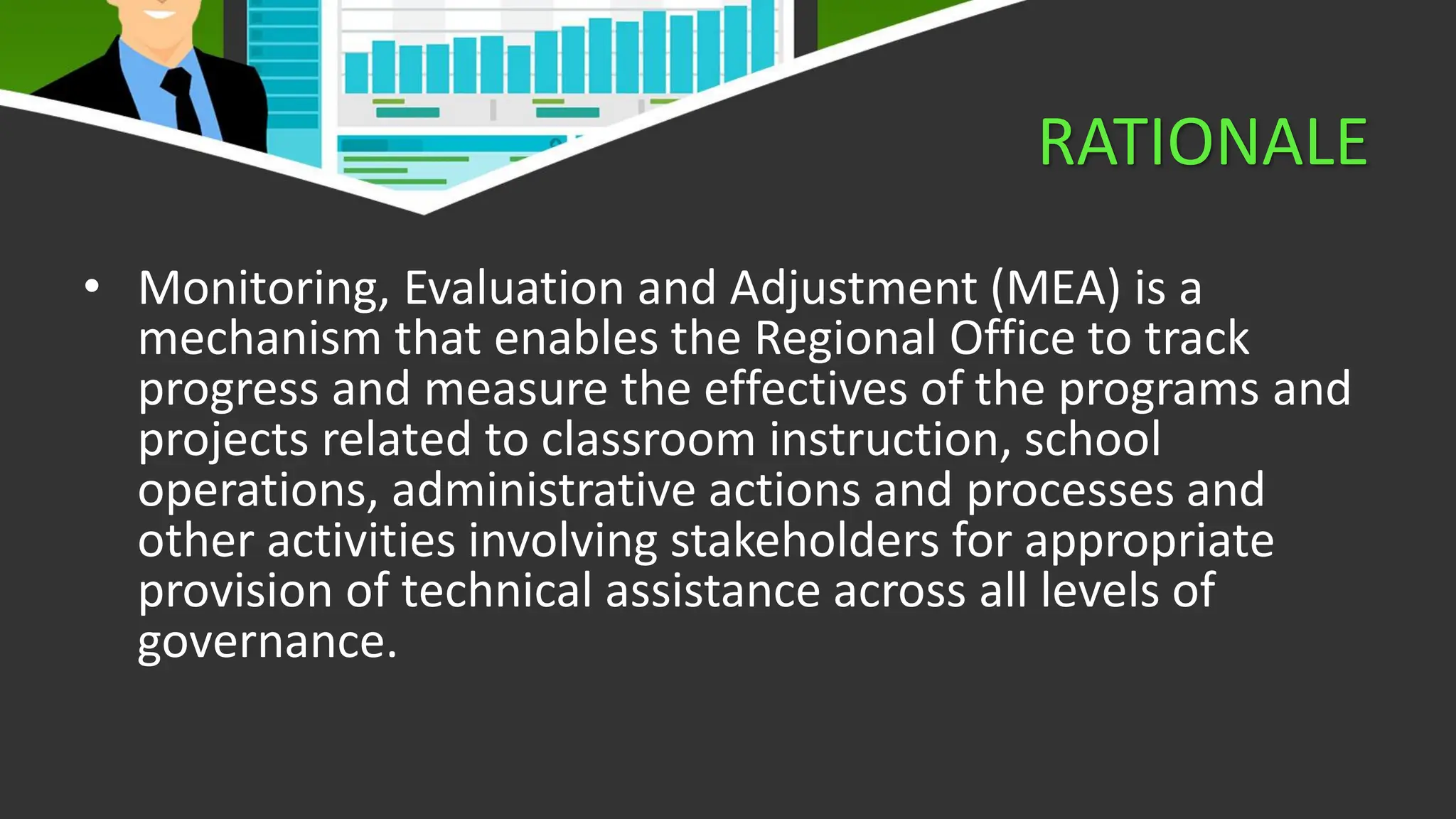 RATIONALE

• Monitoring, Evaluation and Adjustment (MEA) is a mechanism that enables the Regional Office to track progress and measure the effectives of the programs and projects related to classroom instruction, school operations, administrative actions and processes and other activities involving stakeholders for appropriate provision of technical assistance across all levels of governance.